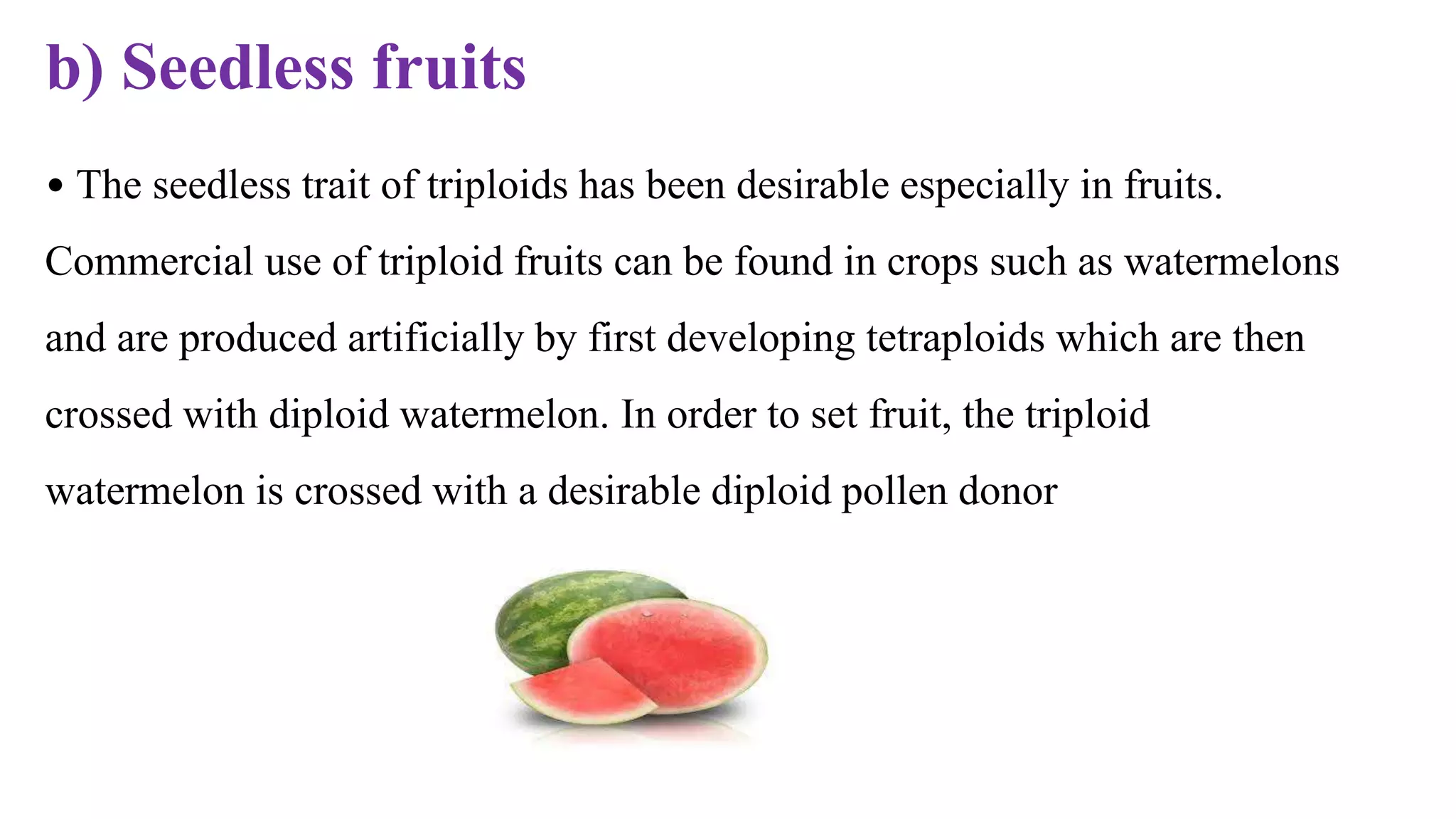 b) Seedless fruits

• The seedless trait of triploids has been desirable especially in fruits. Commercial use of triploid fruits can be found in crops such as watermelons and are produced artificially by first developing tetraploids which are then crossed with diploid watermelon. In order to set fruit, the triploid watermelon is crossed with a desirable diploid pollen donor